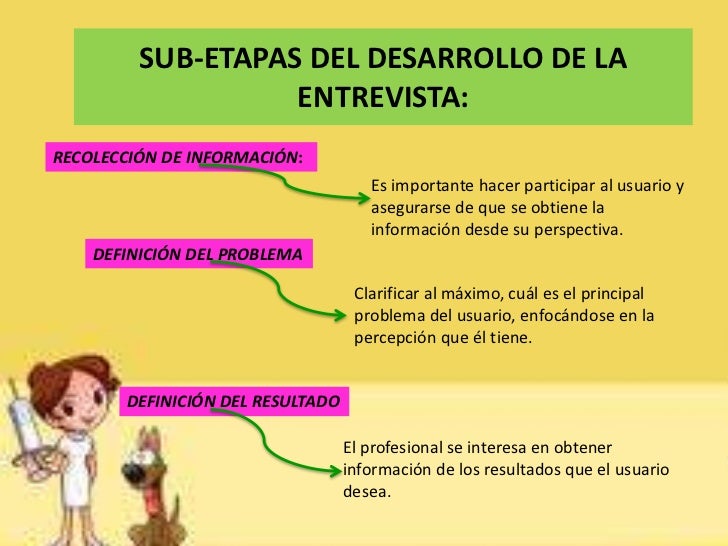 SUB-ETAPAS DEL DESARROLLO DE LA ENTREVISTA:

RECOLECCIÓN DE INFORMACIÓN:

Es importante hacer participar al usuario y asegurarse de que se obtiene la información desde su perspectiva.

DEFINICIÓN DEL PROBLEMA

Clarificar al máximo, cuál es el principal problema del usuario, enfocándose en la percepción que él tiene.

DEFINICIÓN DEL RESULTADO

El profesional se interesa en obtener información de los resultados que el usuario desea.